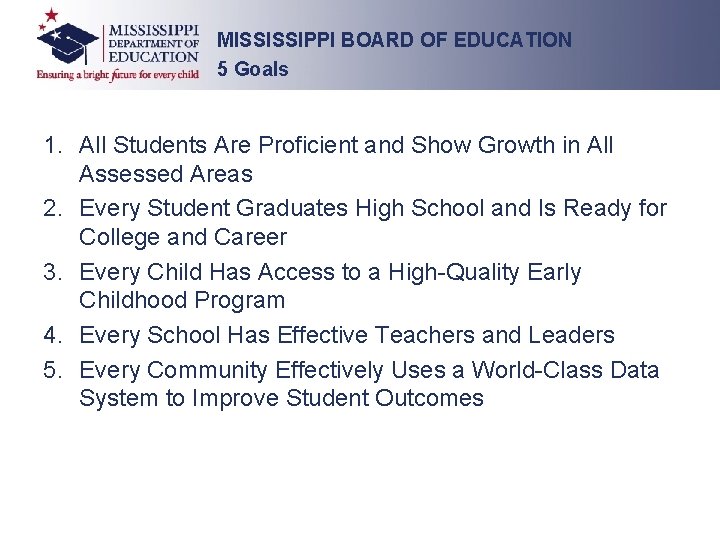 MISSISSIPPI DEPARTMENT OF EDUCATION
Ensuring a bright future for every child

MISSISSIPPI BOARD OF EDUCATION
5 Goals

1. All Students Are Proficient and Show Growth in All Assessed Areas
2. Every Student Graduates High School and Is Ready for College and Career
3. Every Child Has Access to a High-Quality Early Childhood Program
4. Every School Has Effective Teachers and Leaders
5. Every Community Effectively Uses a World-Class Data System to Improve Student Outcomes